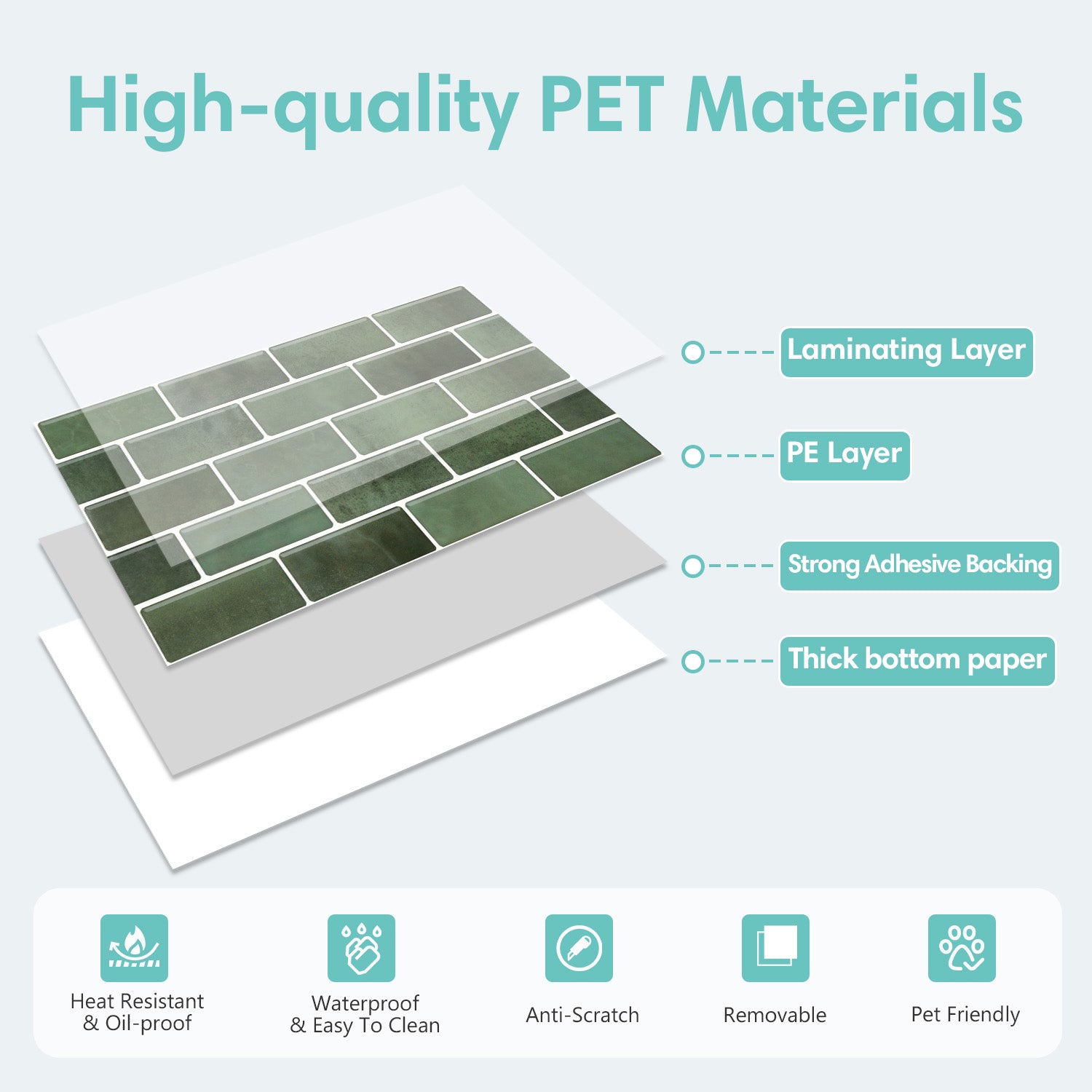 High-quality PET Materials

Laminating Layer

PE Layer

Strong Adhesive Backing

Thick bottom paper

Heat Resistant & Oil-proof

Waterproof & Easy To Clean

Anti-Scratch

Removable

Pet Friendly